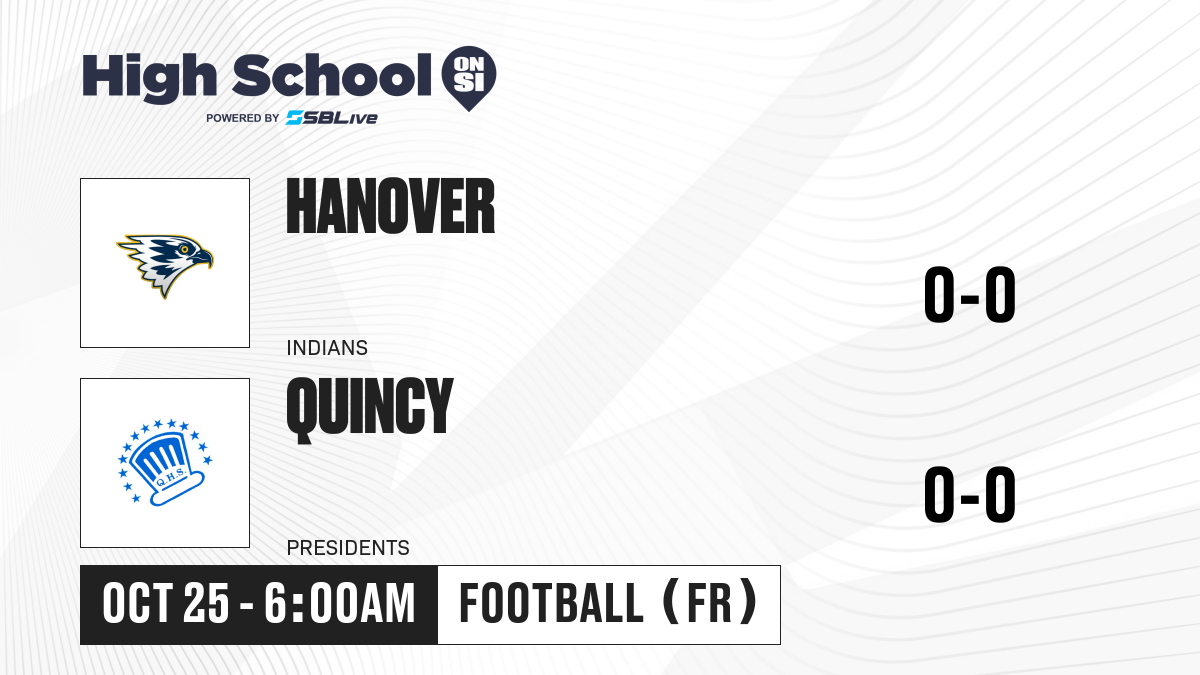 High School ON SI
POWERED BY SBLive

HANOVER
INDIANS
0-0

Q.H.S.
QUINCY
PRESIDENTS
0-0

OCT 25 - 6:00AM
FOOTBALL (FR)